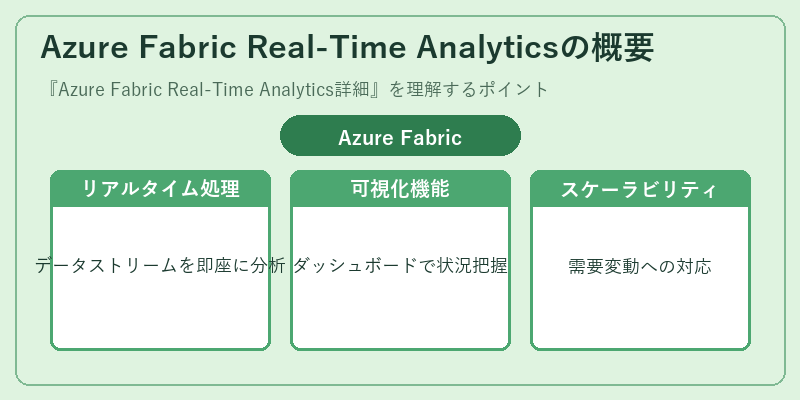 Azure Fabric Real-Time Analyticsの概要

『Azure Fabric Real-Time Analytics詳細』を理解するポイント

Azure Fabric

リアルタイム処理

データストリームを即座に分析

可視化機能

ダッシュボードで状況把握

スケーラビリティ

需要変動への対応